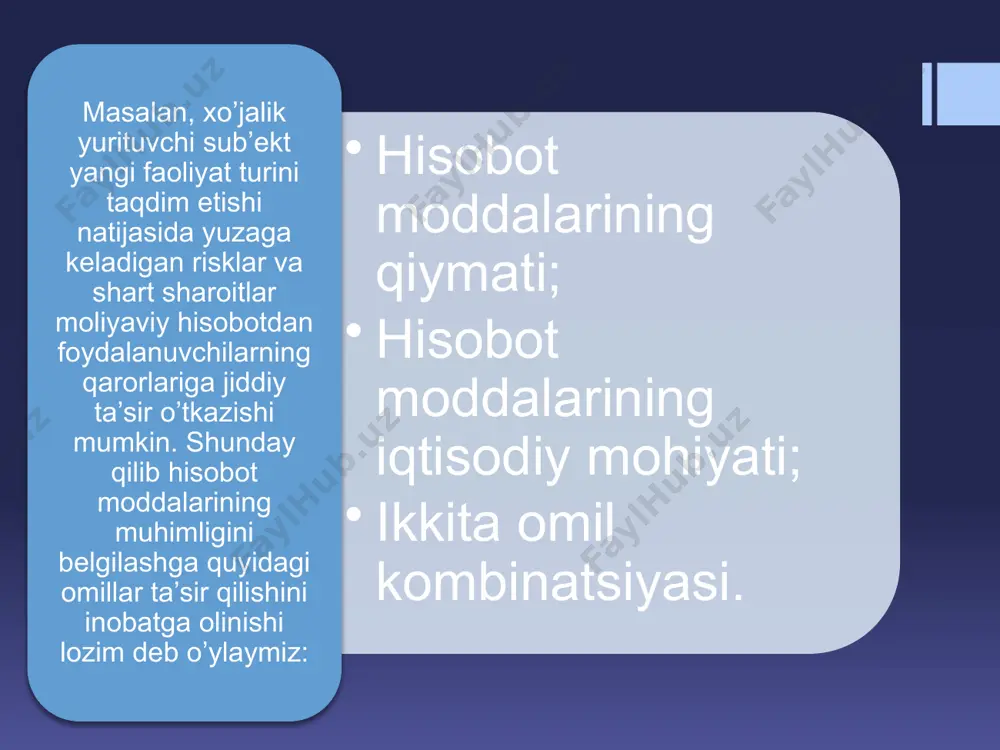 Masalan, xo’jalik yurituvchi sub’ekt yangi faoliyat turini taqdim etishi natijasida yuzaga keladigan risklar va shart sharoitlar moliyaviy hisobotdan foydalanuvchilarning qarorlariga jiddiy ta’sir o’tkazishi mumkin. Shunday qilib hisobot moddalarining muhimligini belgilashga quyidagi omillar ta’sir qilishini inobatga olinishi lozim deb o’ylaymiz:

• Hisobot moddalarining qiymati;
• Hisobot moddalarining iqtisodiy mohiyati;
• Ikkita omil kombinatsiyasi.

FaylHub.uz